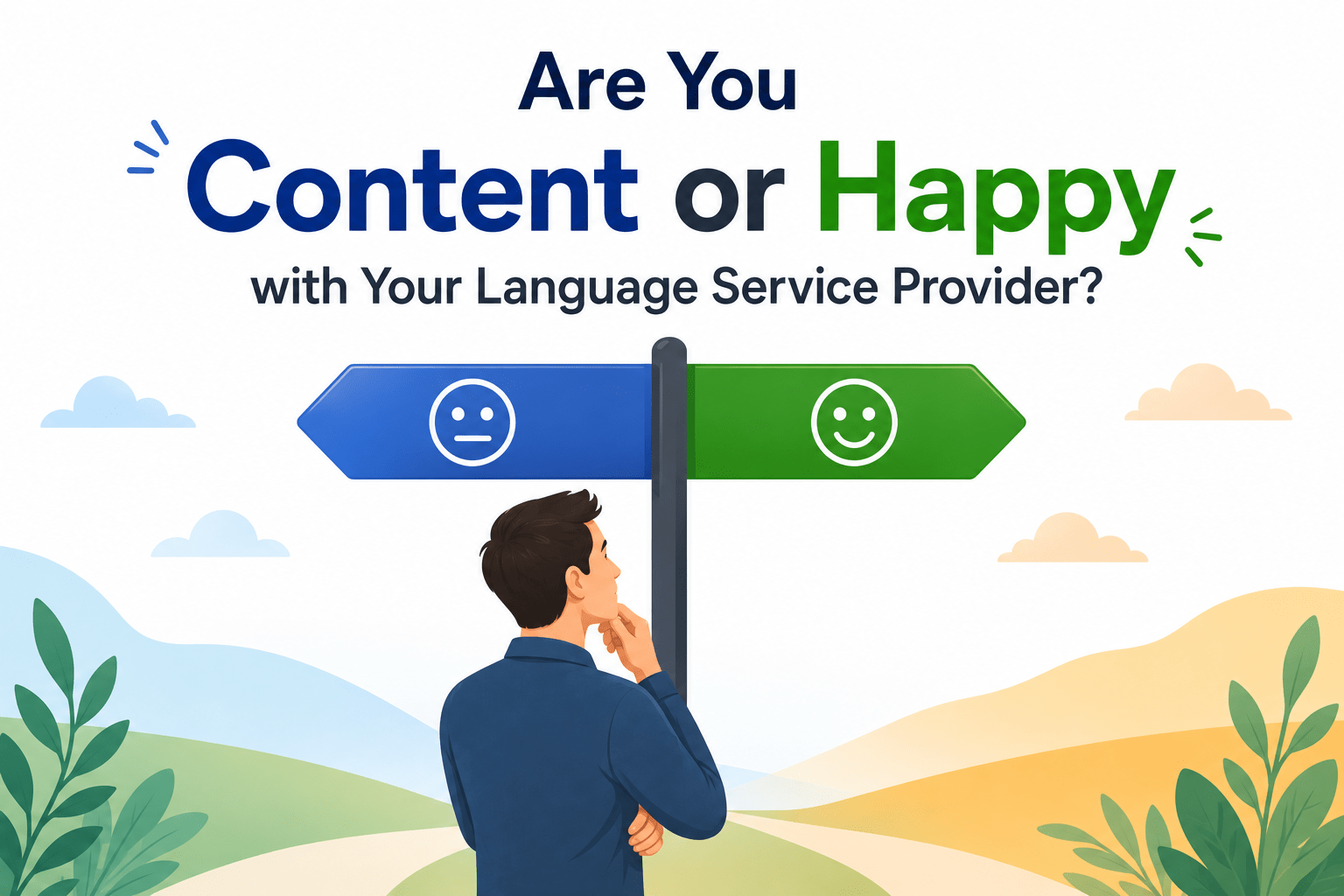 Are You
Content or Happy
with Your Language Service Provider?